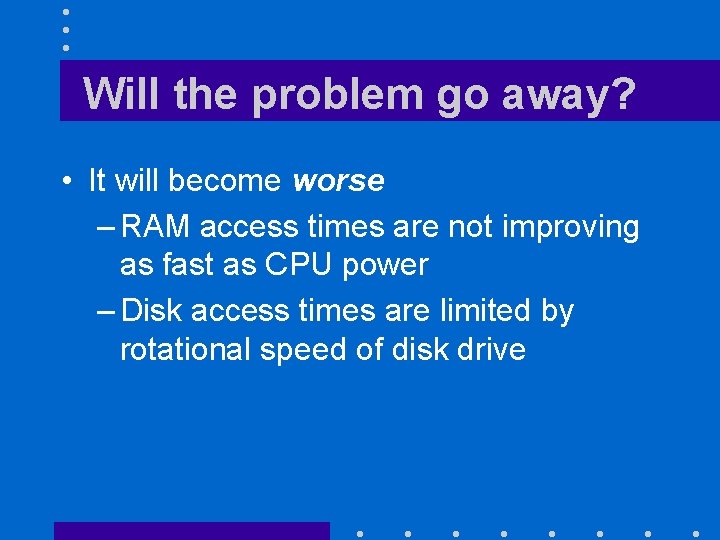 Will the problem go away?

• It will become worse

– RAM access times are not improving as fast as CPU power

– Disk access times are limited by rotational speed of disk drive